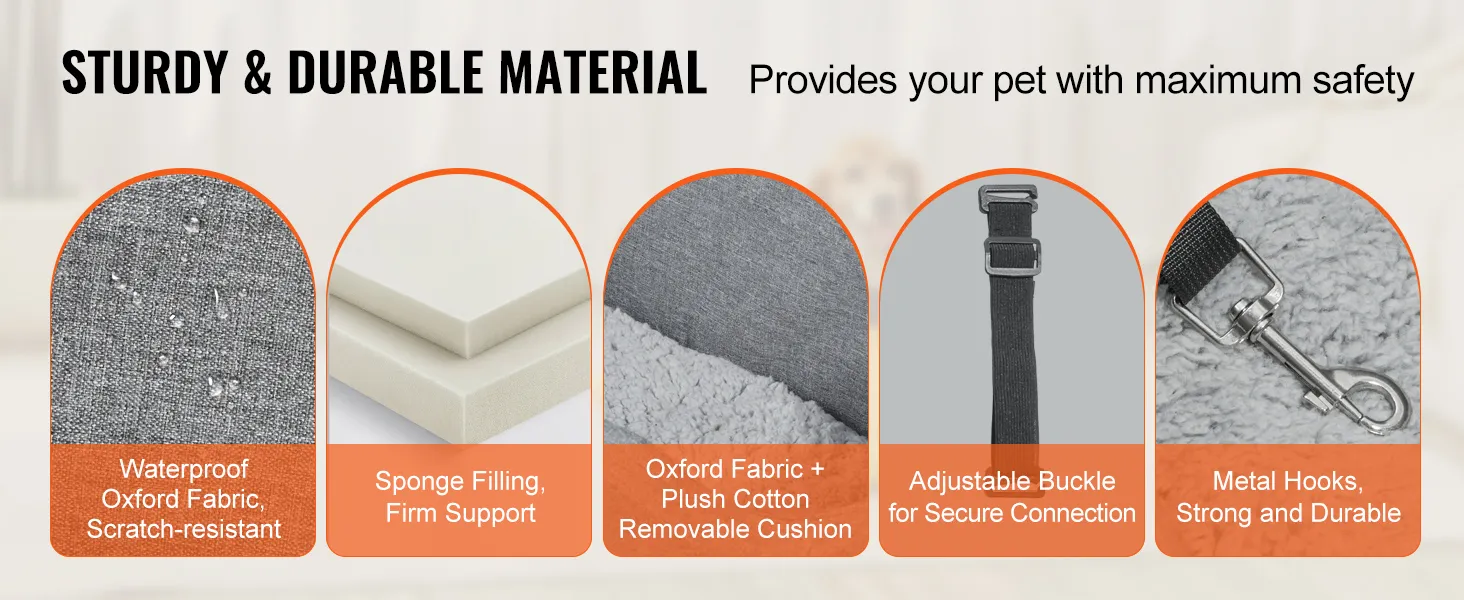 STURDY & DURABLE MATERIAL Provides your pet with maximum safety

Waterproof Oxford Fabric, Scratch-resistant

Sponge Filling, Firm Support

Oxford Fabric + Plush Cotton Removable Cushion

Adjustable Buckle for Secure Connection

Metal Hooks, Strong and Durable